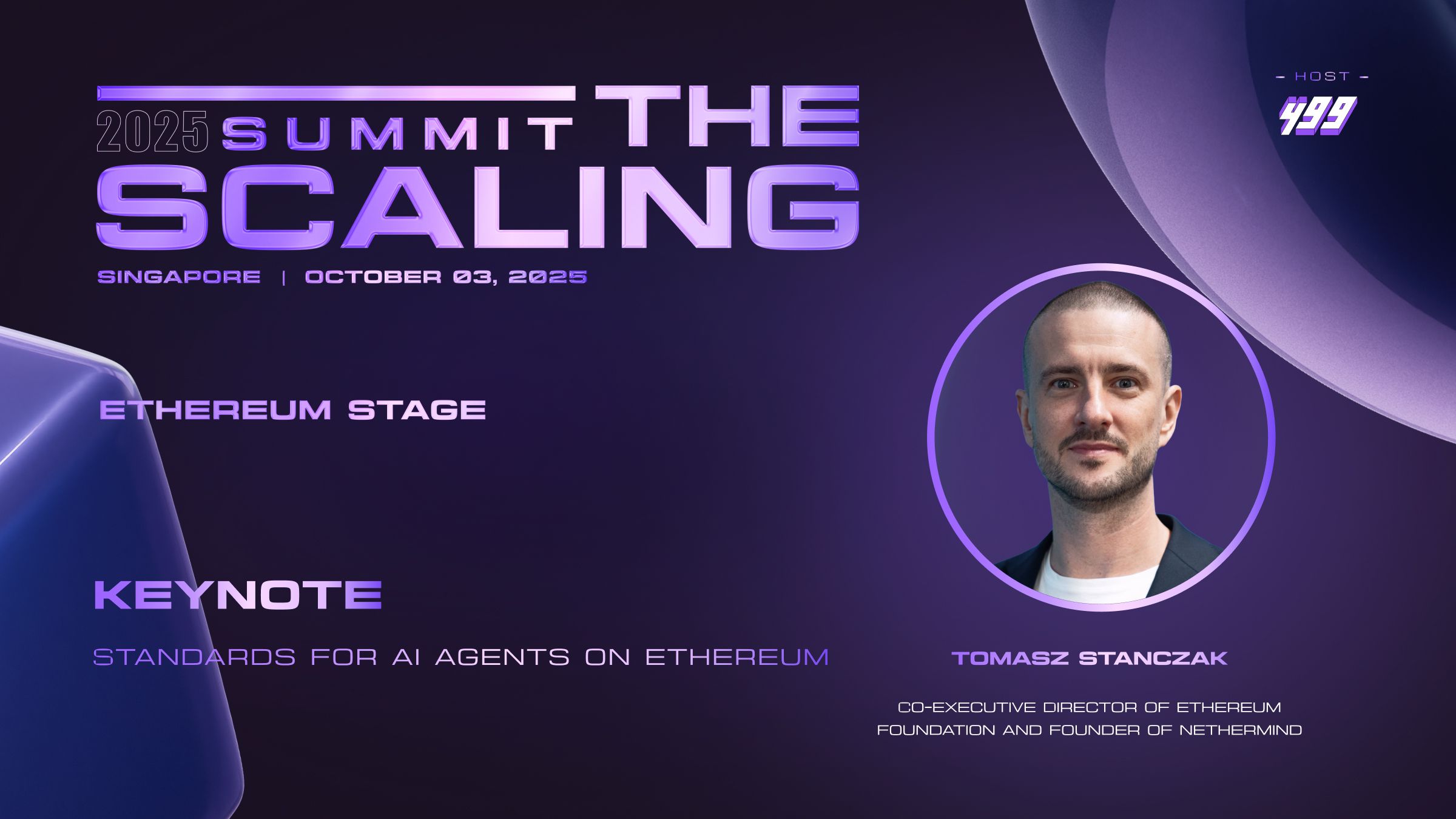 2025 SUMMIT THE SCALING

SINGAPORE | OCTOBER 03, 2025

– HOST –

499

ETHEREUM STAGE

KEYNOTE

STANDARDS FOR AI AGENTS ON ETHEREUM

TOMASZ STANCZAK

CO-EXECUTIVE DIRECTOR OF ETHEREUM FOUNDATION AND FOUNDER OF NETHERMIND